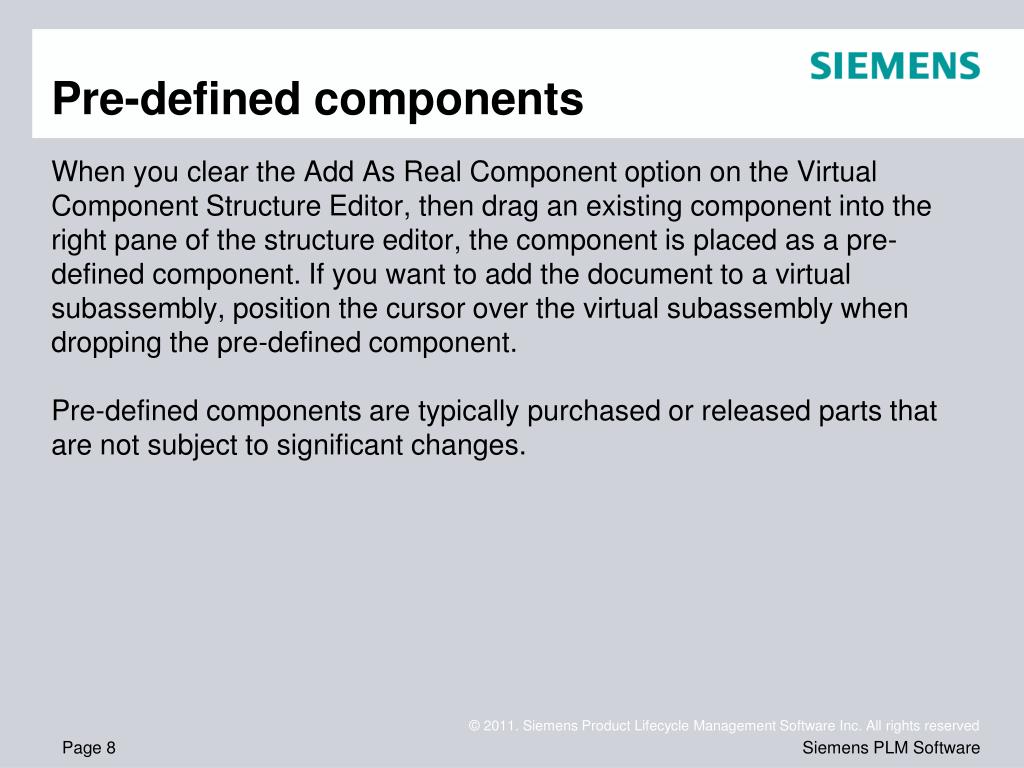 SIEMENS

Pre-defined components

When you clear the Add As Real Component option on the Virtual Component Structure Editor, then drag an existing component into the right pane of the structure editor, the component is placed as a pre-defined component. If you want to add the document to a virtual subassembly, position the cursor over the virtual subassembly when dropping the pre-defined component.

Pre-defined components are typically purchased or released parts that are not subject to significant changes.

© 2011. Siemens Product Lifecycle Management Software Inc. All rights reserved

Page 8

Siemens PLM Software